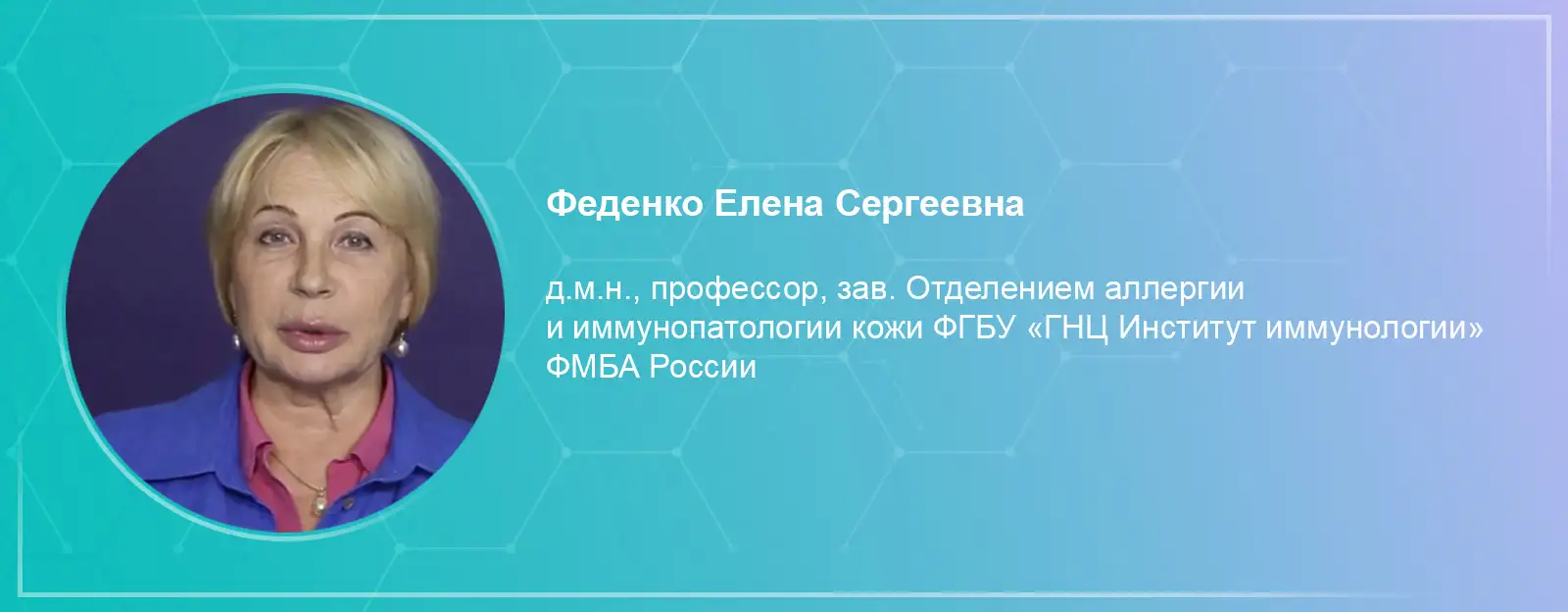 Феденко Елена Сергеевна

д.м.н., профессор, зав. Отделением аллергии и иммунопатологии кожи ФГБУ «ГНЦ Институт иммунологии» ФМБА России